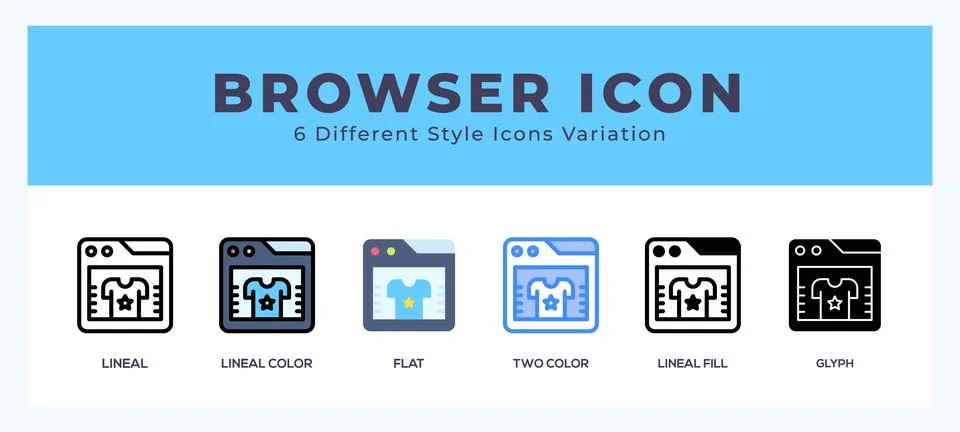 BROWSER ICON
6 Different Style Icons Variation

LINEAL
LINEAL COLOR
FLAT
TWO COLOR
LINEAL FILL
GLYPH